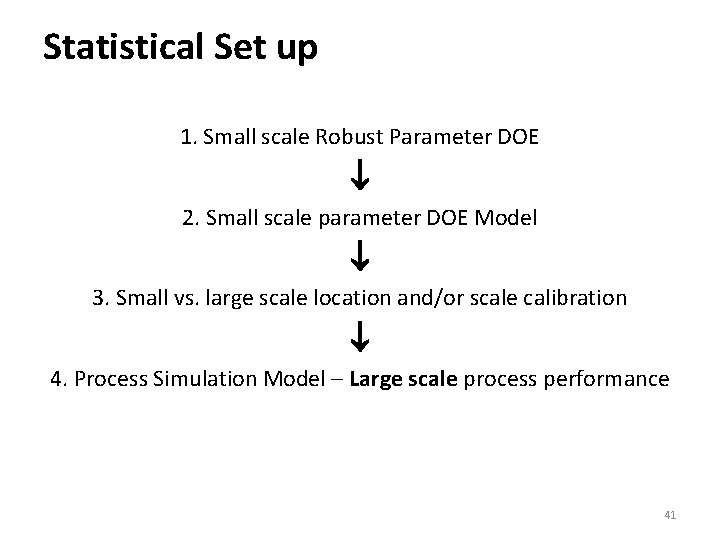 Statistical Set up

1. Small scale Robust Parameter DOE

↓

2. Small scale parameter DOE Model

↓

3. Small vs. large scale location and/or scale calibration

↓

4. Process Simulation Model – Large scale process performance

41